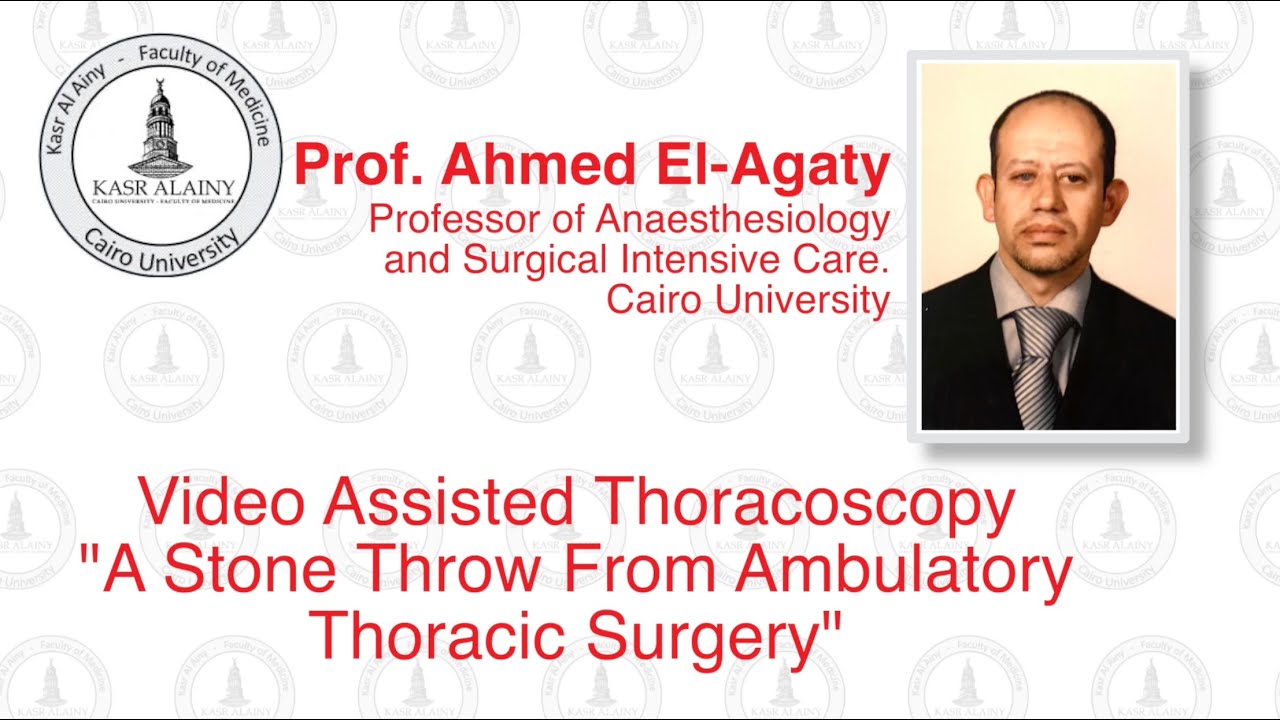 Kasr Al Ainy - Faculty of Medicine
KASR ALAINY
CAIRO UNIVERSITY - FACULTY OF MEDICINE
Cairo University

Prof. Ahmed El-Agaty
Professor of Anaesthesiology and Surgical Intensive Care.
Cairo University

Video Assisted Thoracoscopy
"A Stone Throw From Ambulatory Thoracic Surgery"